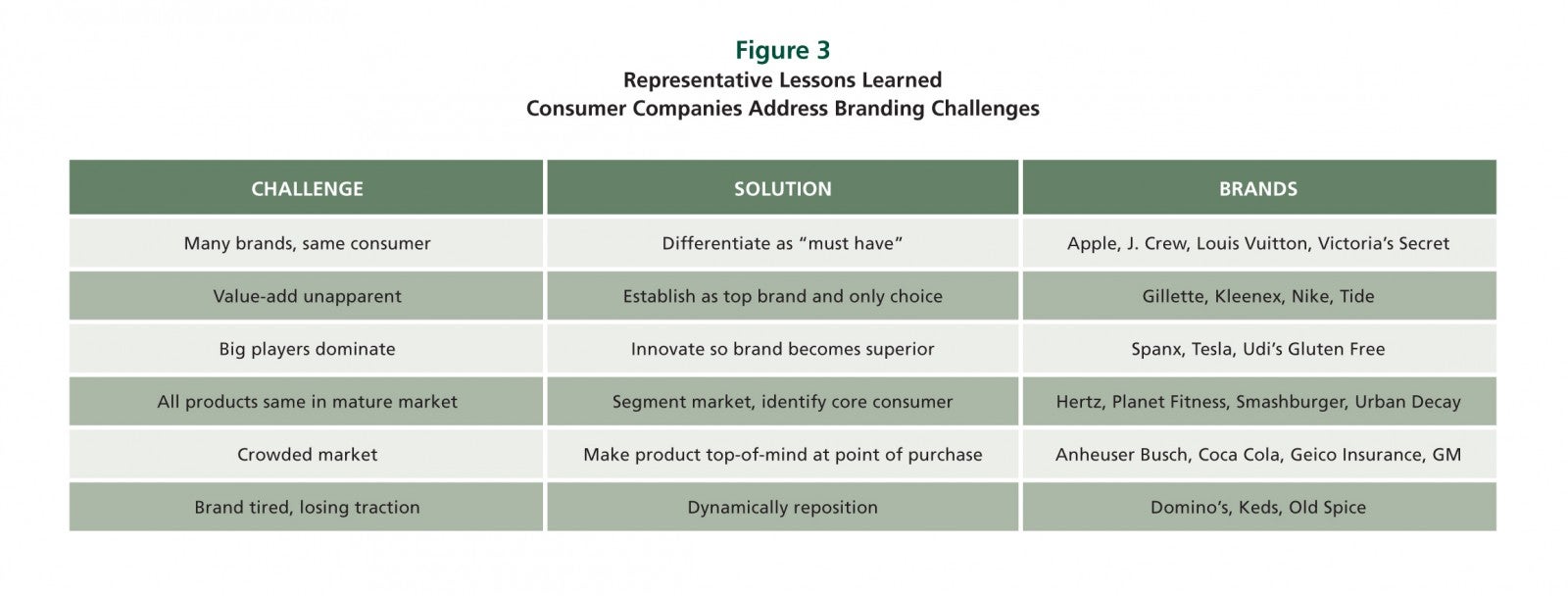 Figure 3
Representative Lessons Learned
Consumer Companies Address Branding Challenges

| CHALLENGE | SOLUTION | BRANDS |
|---|---|---|
| Many brands, same consumer | Differentiate as “must have” | Apple, J. Crew, Louis Vuitton, Victoria’s Secret |
| Value-add unapparent | Establish as top brand and only choice | Gillette, Kleenex, Nike, Tide |
| Big players dominate | Innovate so brand becomes superior | Spanx, Tesla, Udi’s Gluten Free |
| All products same in mature market | Segment market, identify core consumer | Hertz, Planet Fitness, Smashburger, Urban Decay |
| Crowded market | Make product top-of-mind at point of purchase | Anheuser Busch, Coca Cola, Geico Insurance, GM |
| Brand tired, losing traction | Dynamically reposition | Domino’s, Keds, Old Spice |